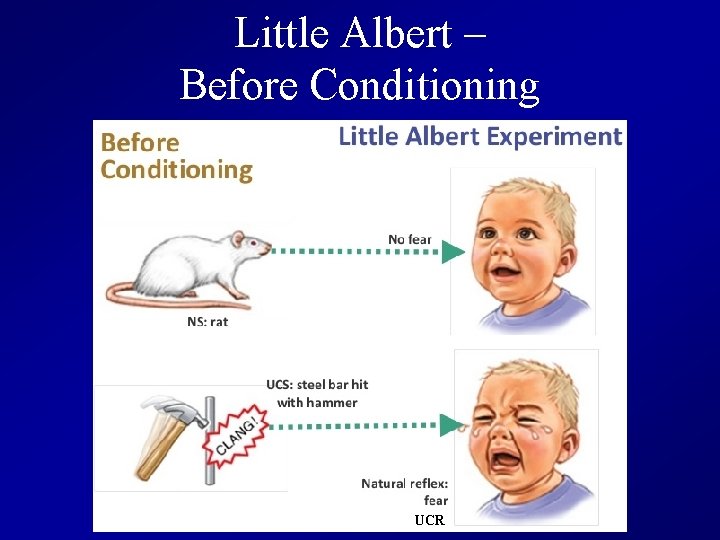 Little Albert –
Before Conditioning

Before Conditioning

Little Albert Experiment

No fear

NS: rat

UCS: steel bar hit with hammer

CLANG!

Natural reflex: fear

UCR